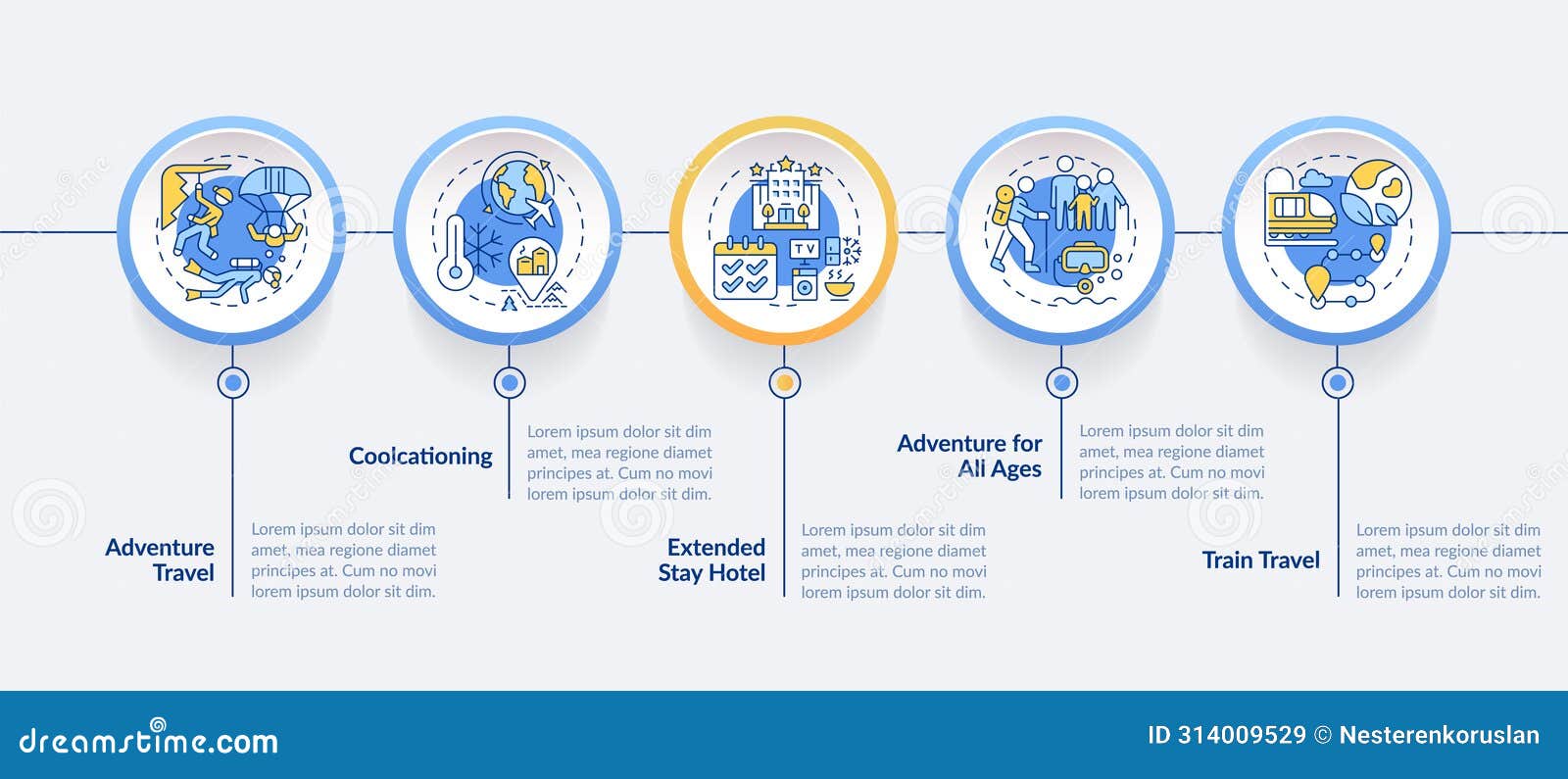 TV

Adventure Travel

Lorem ipsum dolor sit dim amet, mea regione diamet principes at. Cum no movi lorem ipsum dolor sit dim.

Coolcationing

Lorem ipsum dolor sit dim amet, mea regione diamet principes at. Cum no movi lorem ipsum dolor sit dim.

Extended Stay Hotel

Lorem ipsum dolor sit dim amet, mea regione diamet principes at. Cum no movi lorem ipsum dolor sit dim.

Adventure for All Ages

Lorem ipsum dolor sit dim amet, mea regione diamet principes at. Cum no movi lorem ipsum dolor sit dim.

Train Travel

Lorem ipsum dolor sit dim amet, mea regione diamet principes at. Cum no movi lorem ipsum dolor sit dim.

dreamstime.com

ID 314009529 © Nesterenkoruslan